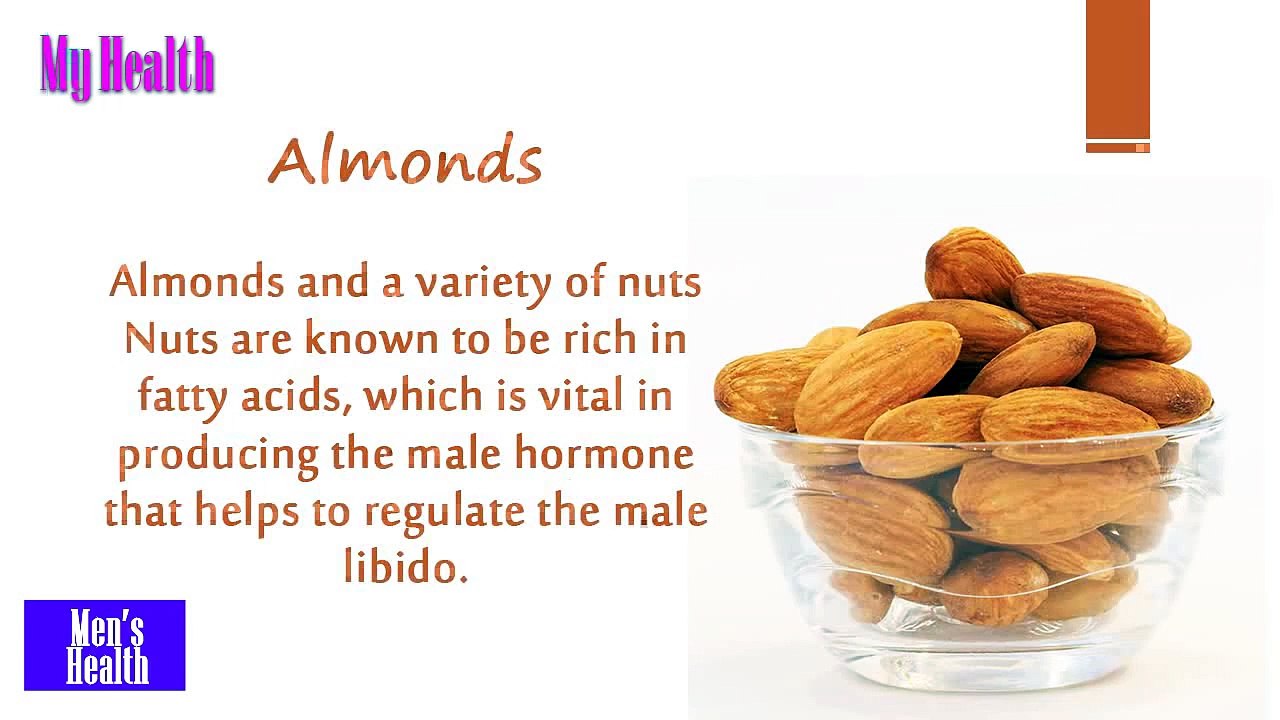 My Health

Almonds

Almonds and a variety of nuts Nuts are known to be rich in fatty acids, which is vital in producing the male hormone that helps to regulate the male libido.

Men's Health